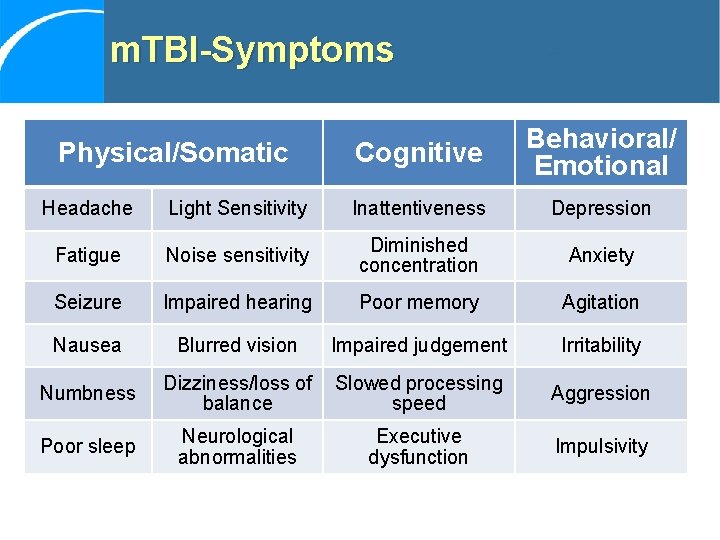 mTBI-Symptoms

| Physical/Somatic | | Cognitive | Behavioral/ Emotional |
|---|---|---|---|
| Headache | Light Sensitivity | Inattentiveness | Depression |
| Fatigue | Noise sensitivity | Diminished concentration | Anxiety |
| Seizure | Impaired hearing | Poor memory | Agitation |
| Nausea | Blurred vision | Impaired judgement | Irritability |
| Numbness | Dizziness/loss of balance | Slowed processing speed | Aggression |
| Poor sleep | Neurological abnormalities | Executive dysfunction | Impulsivity |